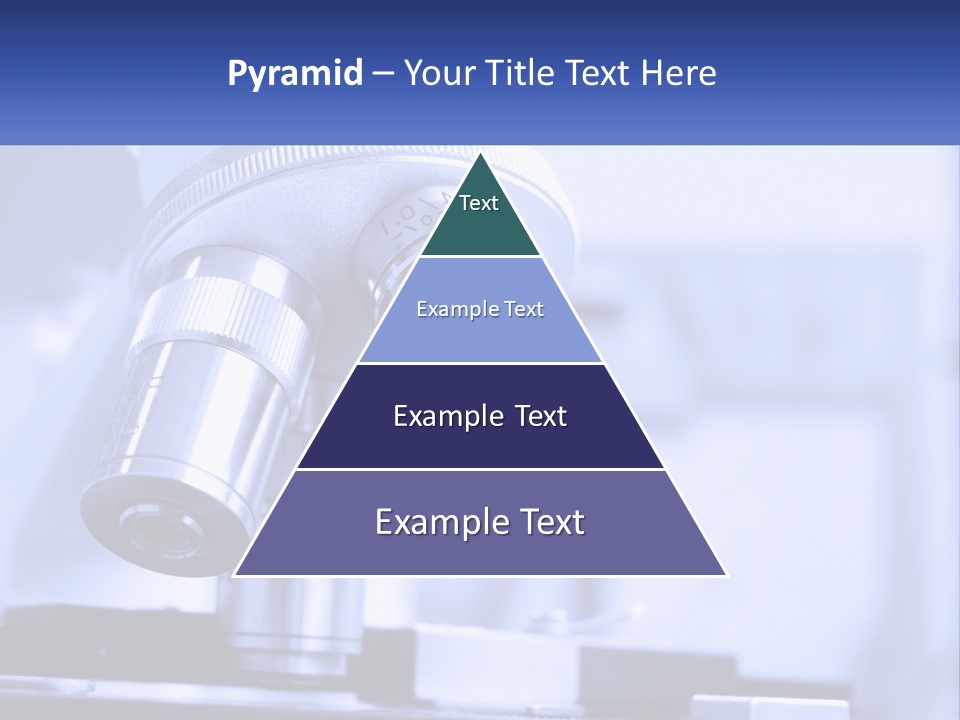 Pyramid – Your Title Text Here

Text

Example Text

Example Text

Example Text